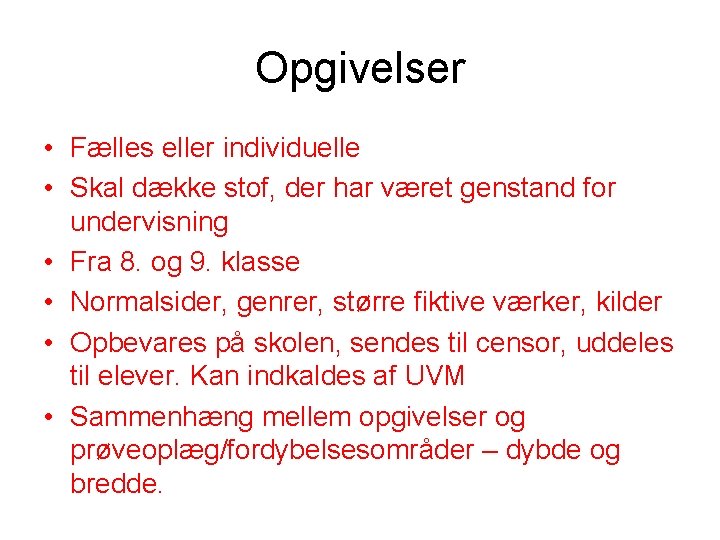 Opgivelser

• Fælles eller individuelle
• Skal dække stof, der har været genstand for undervisning
• Fra 8. og 9. klasse
• Normalsider, genrer, større fiktive værker, kilder
• Opbevares på skolen, sendes til censor, uddeles til elever. Kan indkaldes af UVM
• Sammenhæng mellem opgivelser og prøveoplæg/fordybelsesområder – dybde og bredde.